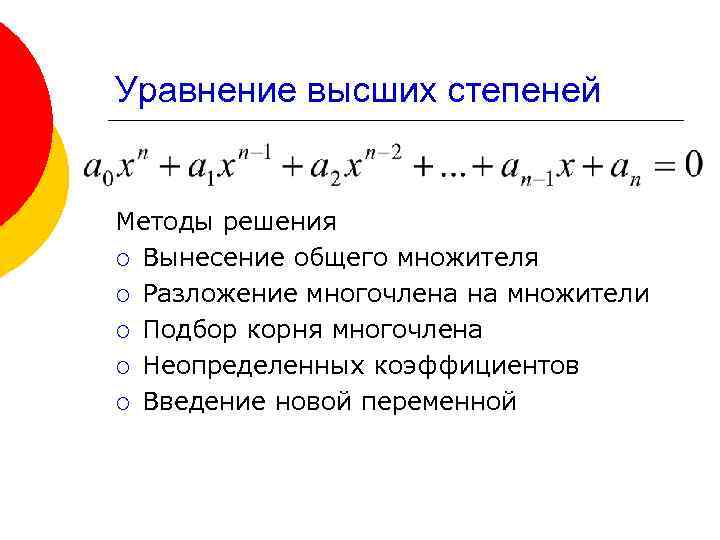 Уравнение высших степеней

$a_0x^n + a_1x^{n-1} + a_2x^{n-2} + ... + a_{n-1}x + a_n = 0$

Методы решения
○ Вынесение общего множителя
○ Разложение многочлена на множители
○ Подбор корня многочлена
○ Неопределенных коэффициентов
○ Введение новой переменной